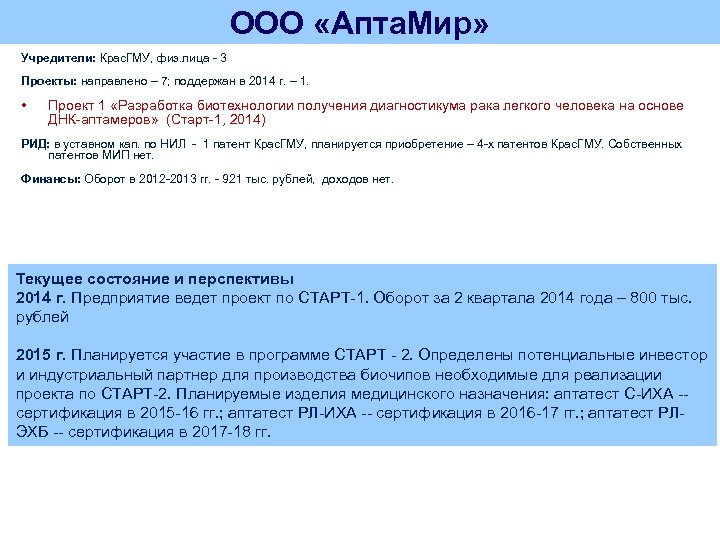 ООО «АптаМир»

Учредители: КрасГМУ, физ.лица - 3

Проекты: направлено – 7; поддержан в 2014 г. – 1.

• Проект 1 «Разработка биотехнологии получения диагностикума рака легкого человека на основе ДНК-аптамеров» (Старт-1, 2014)

РИД: в уставном кап. по НИЛ - 1 патент КрасГМУ, планируется приобретение – 4-х патентов КрасГМУ. Собственных патентов МИП нет.

Финансы: Оборот в 2012-2013 гг. - 921 тыс. рублей, доходов нет.

Текущее состояние и перспективы
2014 г. Предприятие ведет проект по СТАРТ-1. Оборот за 2 квартала 2014 года – 800 тыс. рублей

2015 г. Планируется участие в программе СТАРТ - 2. Определены потенциальные инвестор и индустриальный партнер для производства биочипов необходимые для реализации проекта по СТАРТ-2. Планируемые изделия медицинского назначения: аптатест С-ИХА -- сертификация в 2015-16 гг.; аптатест РЛ-ИХА -- сертификация в 2016-17 гг.; аптатест РЛ-ЭХБ -- сертификация в 2017-18 гг.